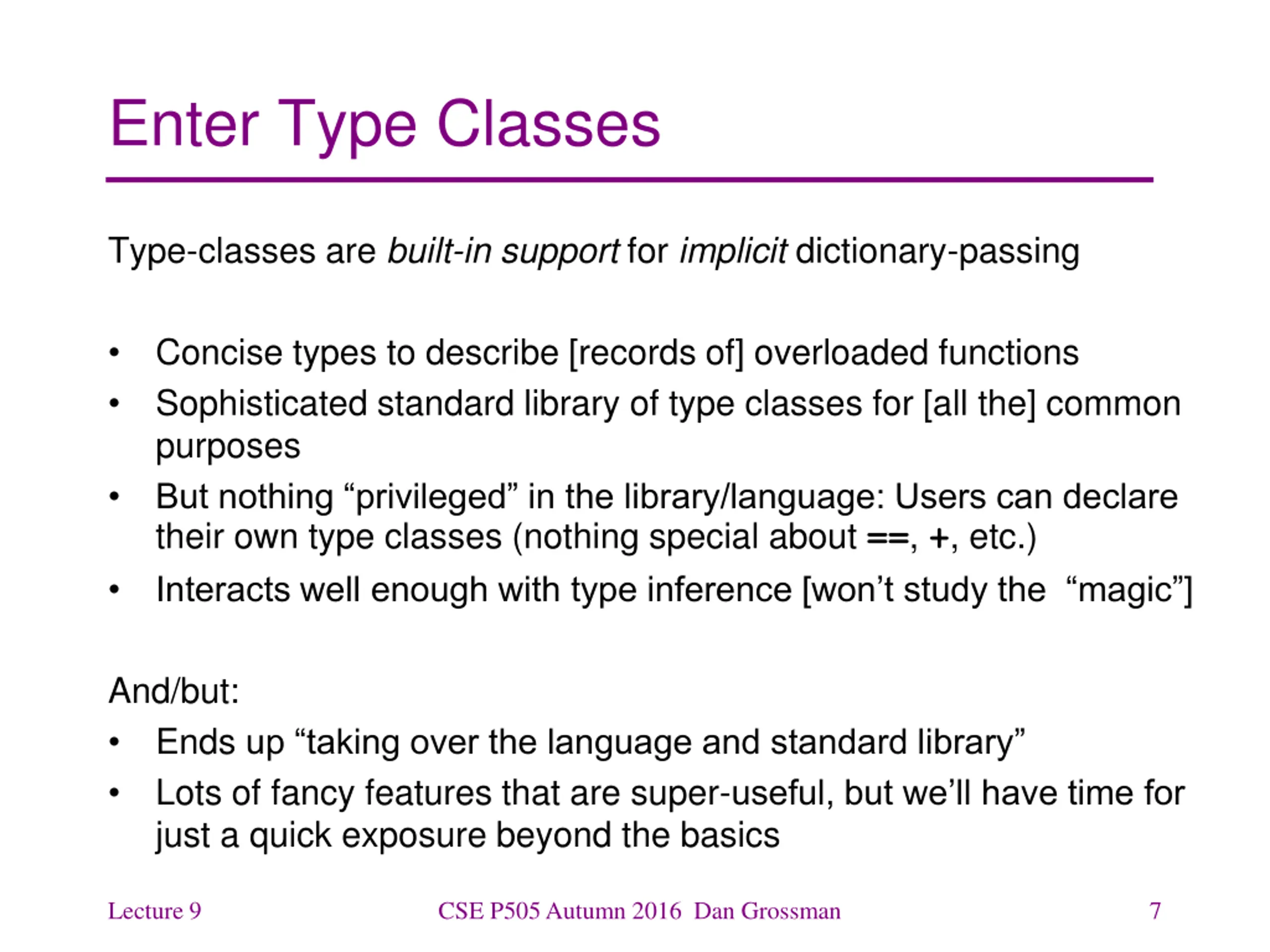 Enter Type Classes

Type-classes are built-in support for implicit dictionary-passing

• Concise types to describe [records of] overloaded functions
• Sophisticated standard library of type classes for [all the] common purposes
• But nothing “privileged” in the library/language: Users can declare their own type classes (nothing special about ==, +, etc.)
• Interacts well enough with type inference [won’t study the “magic”]

And/but:
• Ends up “taking over the language and standard library”
• Lots of fancy features that are super-useful, but we’ll have time for just a quick exposure beyond the basics

Lecture 9 CSE P505 Autumn 2016 Dan Grossman 7